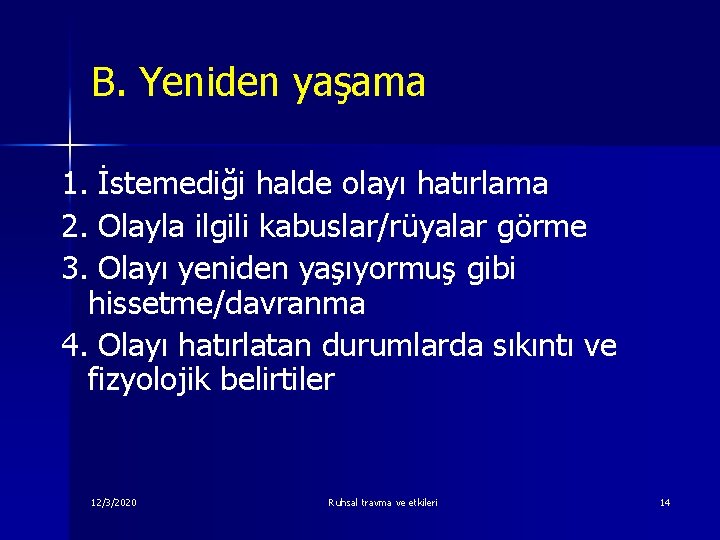 B. Yeniden yaşama

1. İstemediği halde olayı hatırlama
2. Olayla ilgili kabuslar/rüyalar görme
3. Olayı yeniden yaşıyormuş gibi hissetme/davranma
4. Olayı hatırlatan durumlarda sıkıntı ve fizyolojik belirtiler

12/3/2020
Ruhsal travma ve etkileri
14